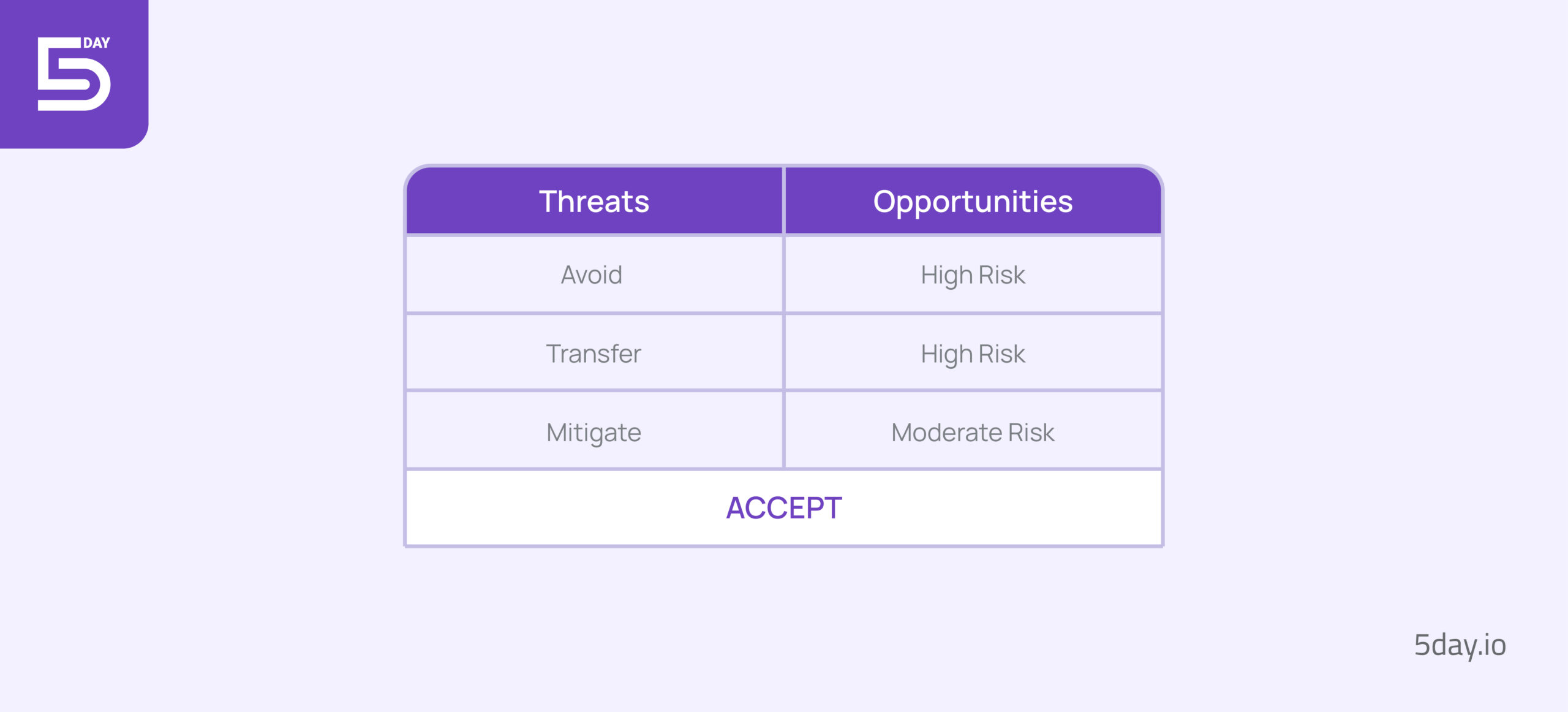 5 DAY

| Threats | Opportunities |
|---|---|
| Avoid | High Risk |
| Transfer | High Risk |
| Mitigate | Moderate Risk |
| ACCEPT | |

5day.io